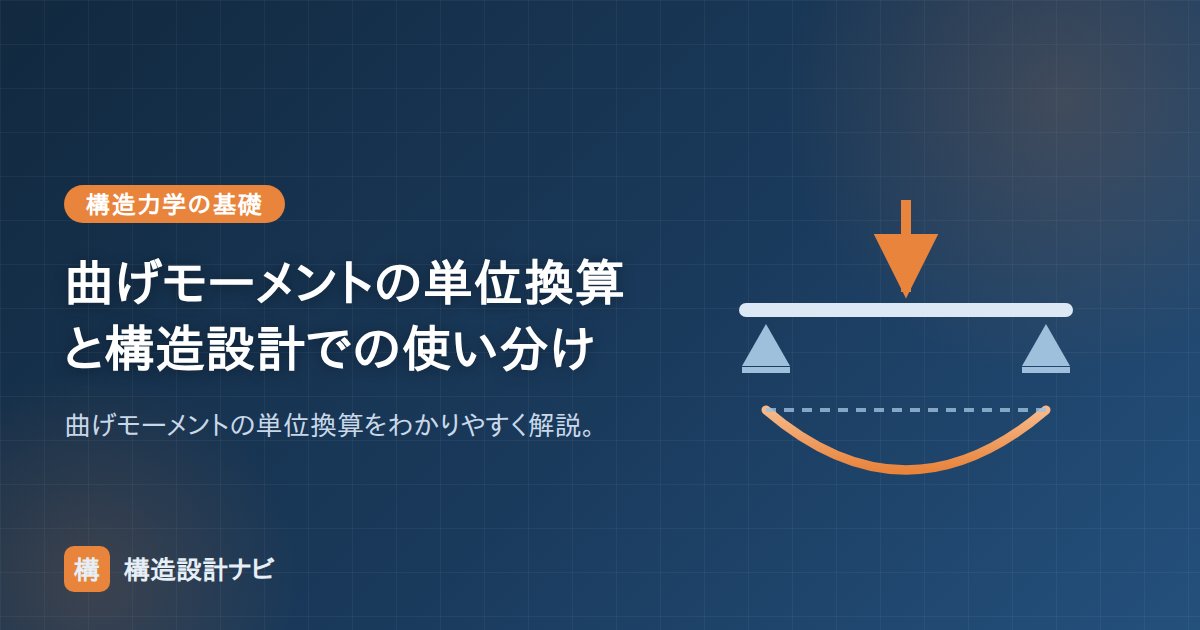 構造力学の基礎

曲げモーメントの単位換算と構造設計での使い分け

曲げモーメントの単位換算をわかりやすく解説。

構 構造設計ナビ